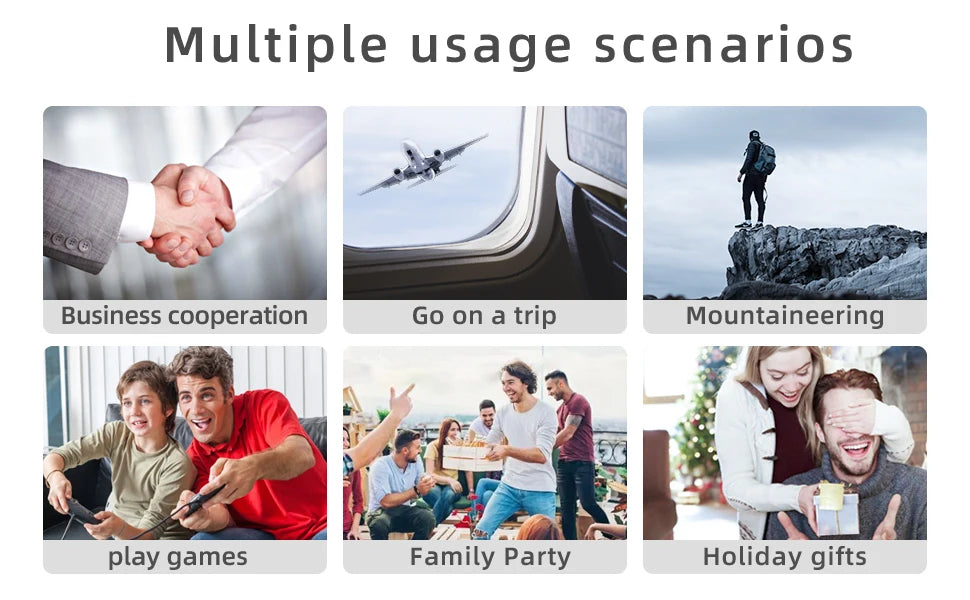 Multiple usage scenarios

Business cooperation

Go on a trip

Mountaineering

play games

Family Party

Holiday gifts